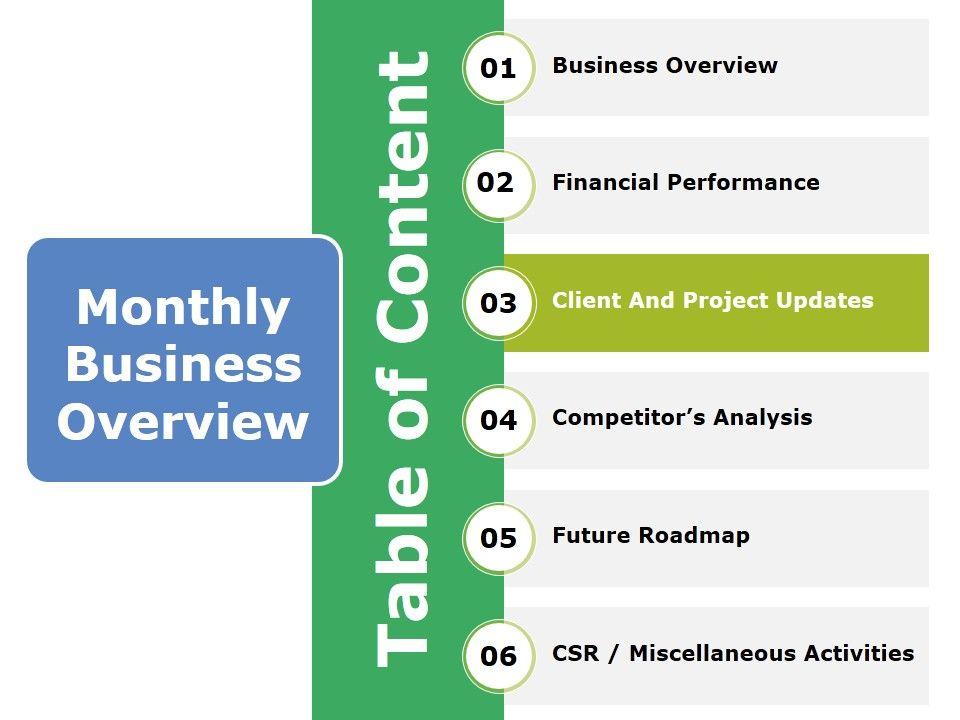 Monthly Business Overview

Table of Content

01 Business Overview

02 Financial Performance

03 Client And Project Updates

04 Competitor’s Analysis

05 Future Roadmap

06 CSR / Miscellaneous Activities